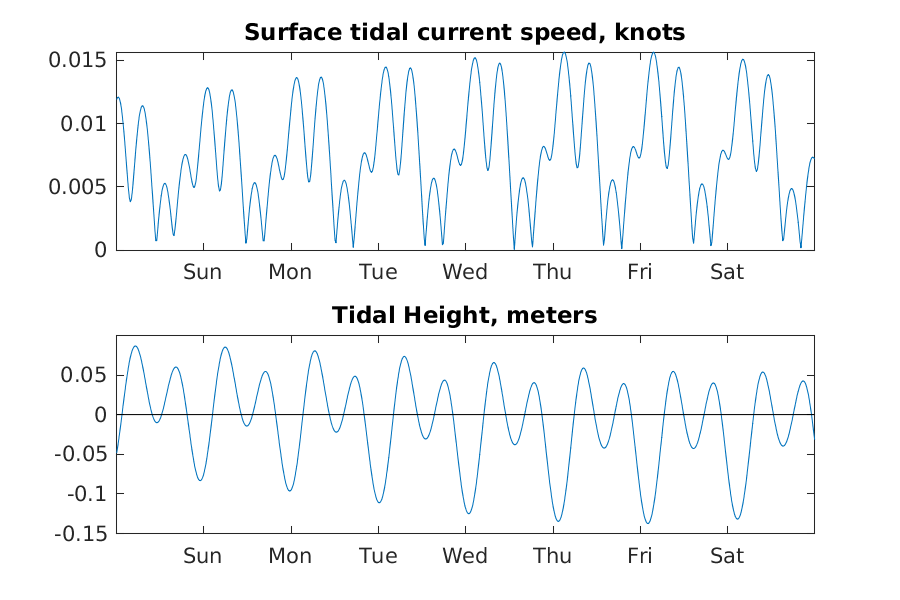 Surface tidal current speed, knots

0.015
0.01
0.005
0

Sun Mon Tue Wed Thu Fri Sat

Tidal Height, meters

0.05
0
-0.05
-0.1
-0.15

Sun Mon Tue Wed Thu Fri Sat